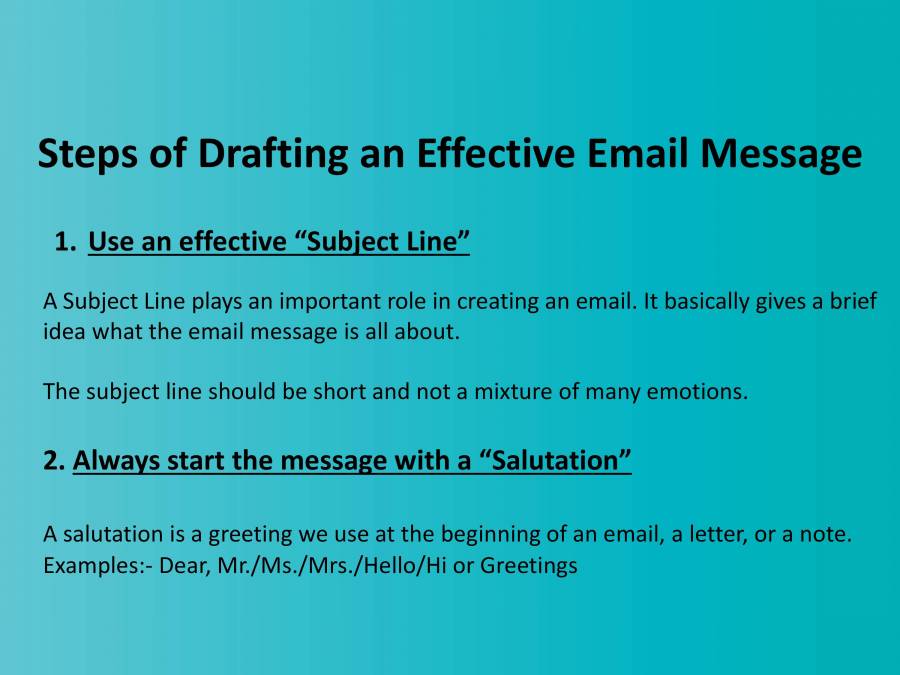 Steps of Drafting an Effective Email Message

1. Use an effective “Subject Line”

A Subject Line plays an important role in creating an email. It basically gives a brief idea what the email message is all about.

The subject line should be short and not a mixture of many emotions.

2. Always start the message with a “Salutation”

A salutation is a greeting we use at the beginning of an email, a letter, or a note. Examples:- Dear, Mr./Ms./Mrs./Hello/Hi or Greetings